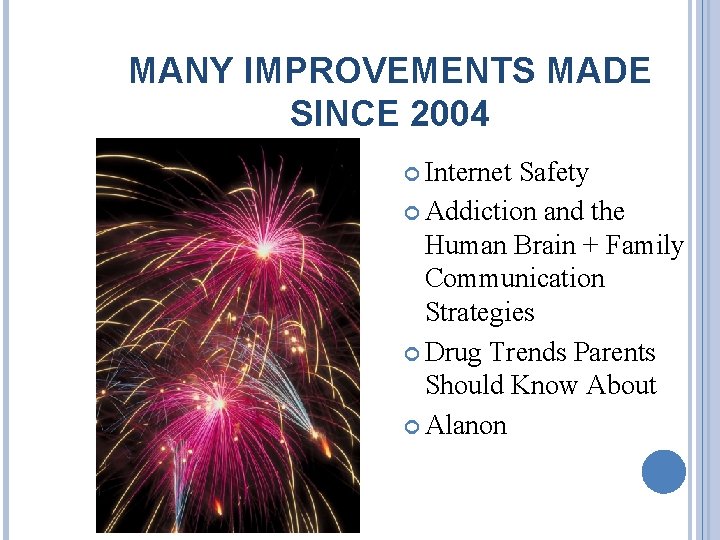 MANY IMPROVEMENTS MADE SINCE 2004

Internet Safety

Addiction and the Human Brain + Family Communication Strategies

Drug Trends Parents Should Know About

Alanon